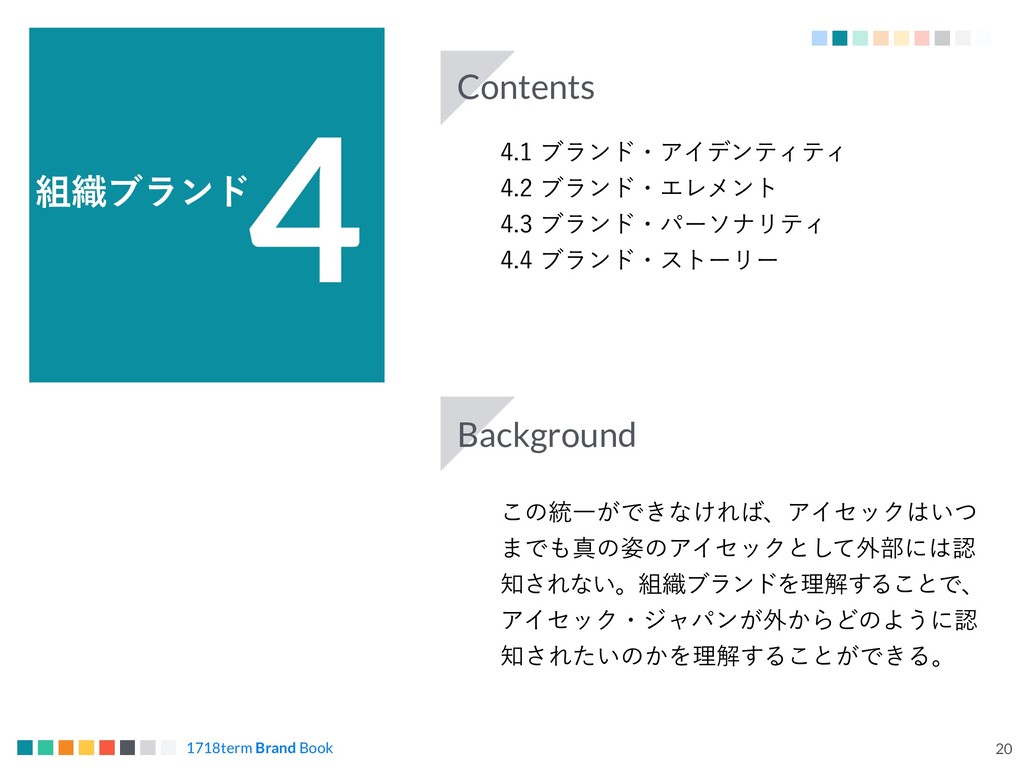 組織ブランド 4

Contents

4.1 ブランド・アイデンティティ
4.2 ブランド・エレメント
4.3 ブランド・パーソナリティ
4.4 ブランド・ストーリー

Background

この統一ができなければ、アイセックはいつまでも真の姿のアイセックとして外部には認知されない。組織ブランドを理解することで、アイセック・ジャパンが外からどのように認知されたいのかを理解することができる。

1718term Brand Book

20